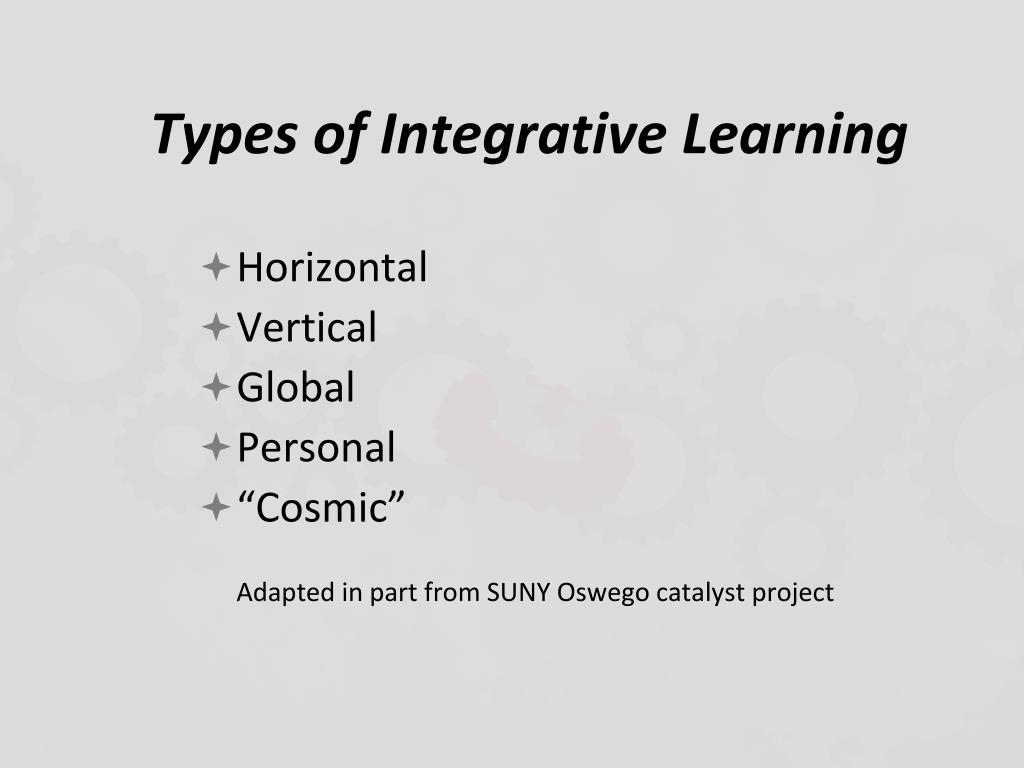 Types of Integrative Learning

Horizontal
Vertical
Global
Personal
“Cosmic”

Adapted in part from SUNY Oswego catalyst project